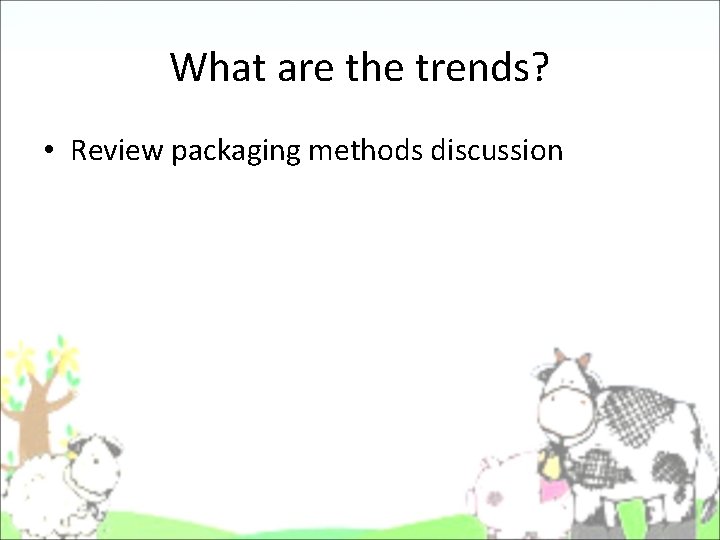 What are the trends?

• Review packaging methods discussion